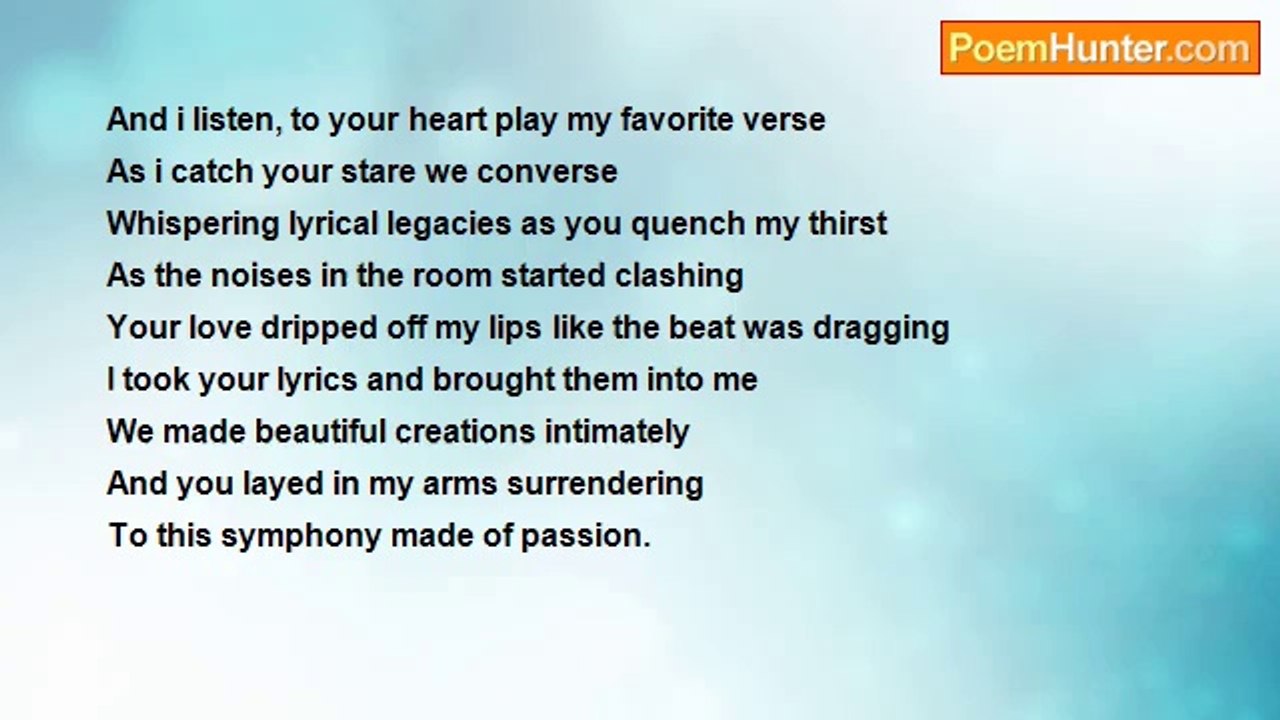 PoemHunter.com

And i listen, to your heart play my favorite verse
As i catch your stare we converse
Whispering lyrical legacies as you quench my thirst
As the noises in the room started clashing
Your love dripped off my lips like the beat was dragging
I took your lyrics and brought them into me
We made beautiful creations intimately
And you layed in my arms surrendering
To this symphony made of passion.